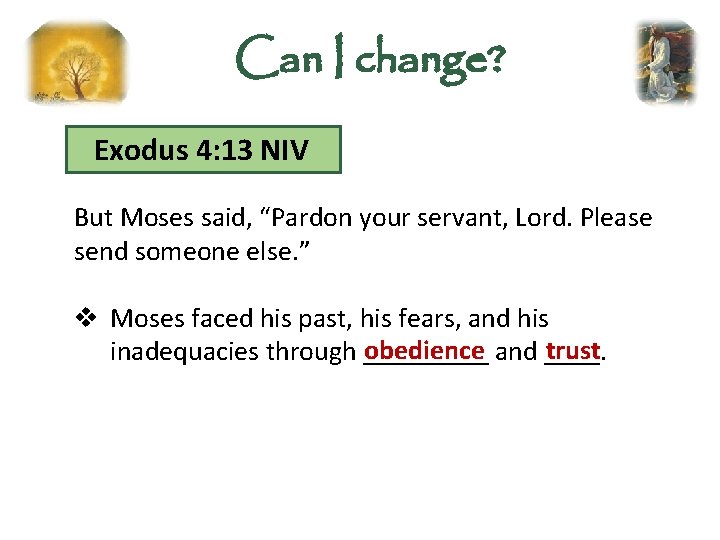 Can I change?

Exodus 4:13 NIV

But Moses said, “Pardon your servant, Lord. Please send someone else.”

❖ Moses faced his past, his fears, and his inadequacies through obedience and trust.